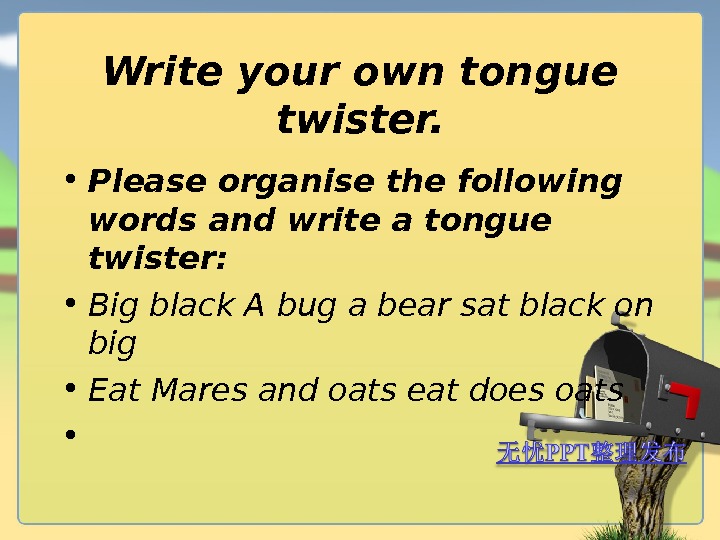 Write your own tongue twister.

• Please organise the following words and write a tongue twister:

• Big black A bug a bear sat black on big

• Eat Mares and oats eat does oats

•

无忧PPT整理发布